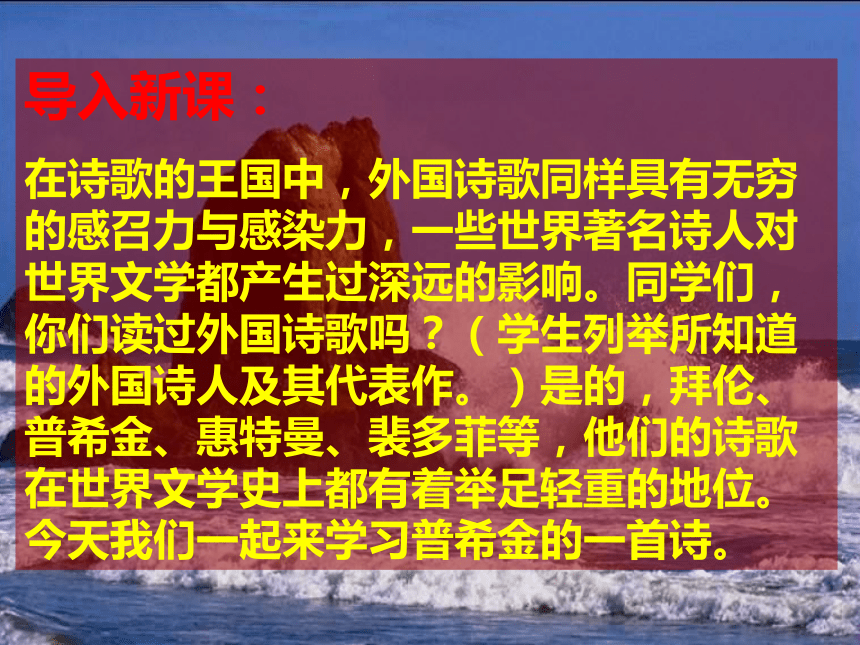 导入新课：

在诗歌的王国中，外国诗歌同样具有无穷的感召力与感染力，一些世界著名诗人对世界文学都产生过深远的影响。同学们，你们读过外国诗歌吗？（学生列举所知道的外国诗人及其代表作。）是的，拜伦、普希金、惠特曼、裴多菲等，他们的诗歌在世界文学史上都有着举足轻重的地位。今天我们一起来学习普希金的一首诗。